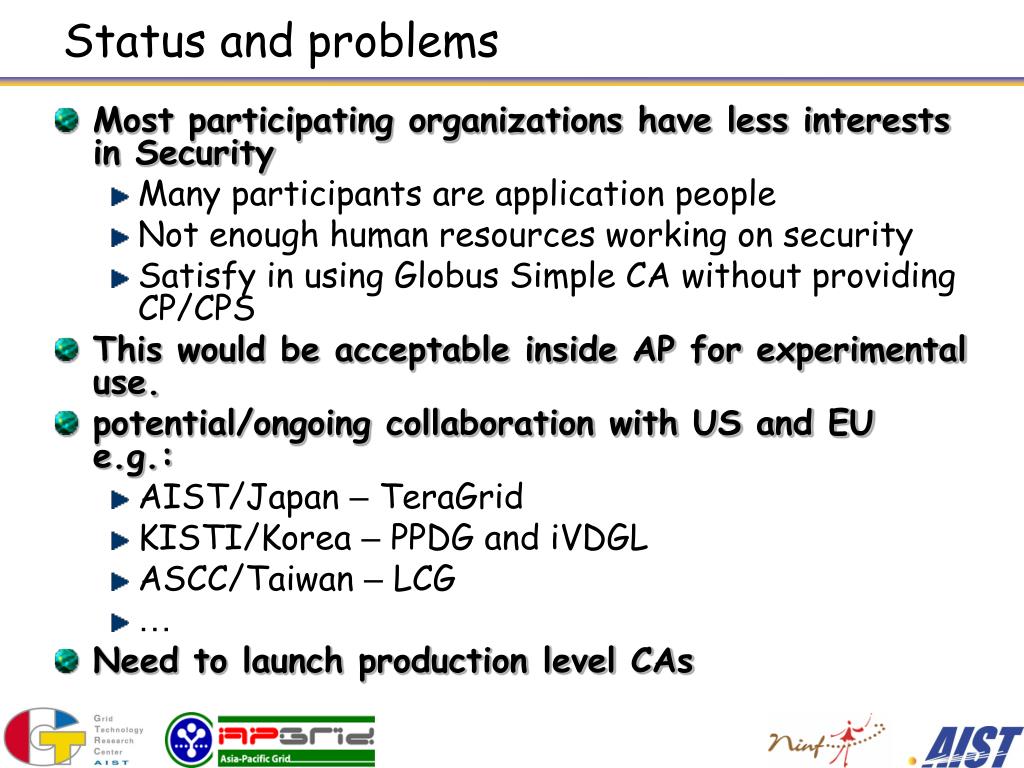 Status and problems

Most participating organizations have less interests in Security

Many participants are application people

Not enough human resources working on security

Satisfy in using Globus Simple CA without providing CP/CPS

This would be acceptable inside AP for experimental use.

potential/ongoing collaboration with US and EU e.g.:

AIST/Japan – TeraGrid

KISTI/Korea – PPDG and iVDGL

ASCC/Taiwan – LCG

…

Need to launch production level CAs

Grid Technology Research Center AIST

APGrid Asia-Pacific Grid

Ninf

AIST